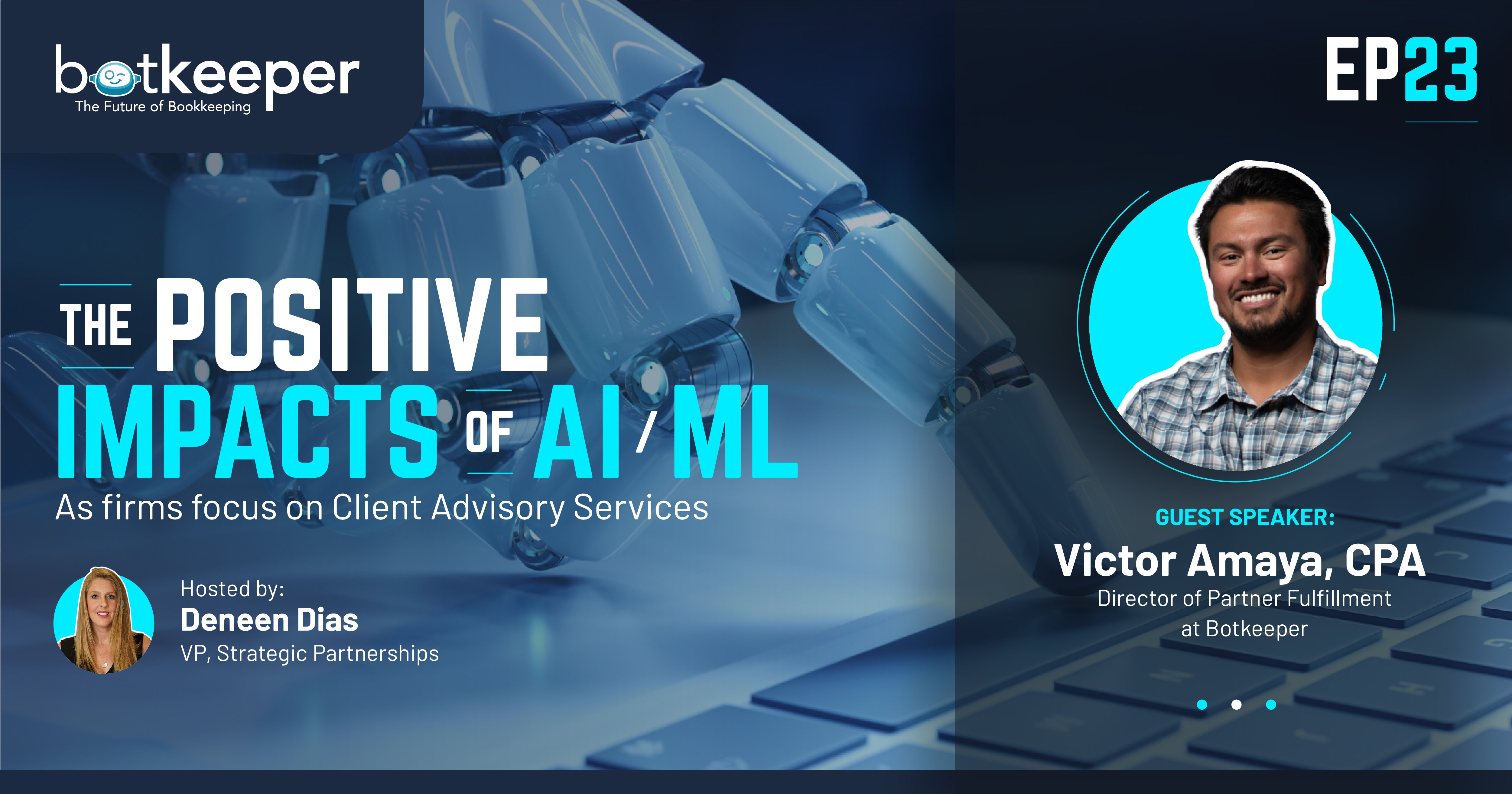 botkeeper
The Future of Bookkeeping

EP23

THE POSITIVE IMPACTS OF AI/ML
As firms focus on Client Advisory Services

Hosted by:
Deneen Dias
VP, Strategic Partnerships

GUEST SPEAKER:
Victor Amaya, CPA
Director of Partner Fulfillment at Botkeeper